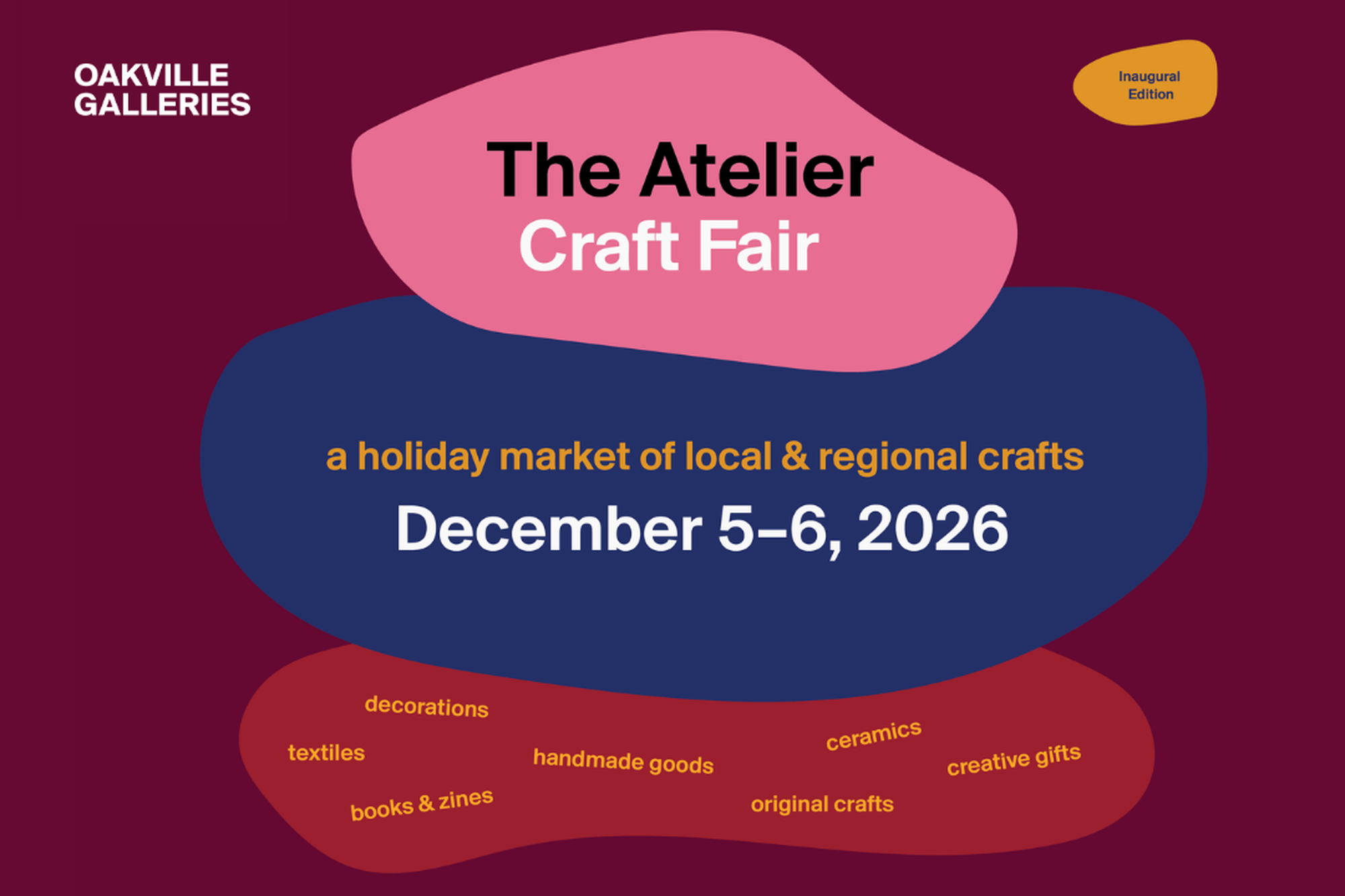 OAKVILLE
GALLERIES

Inaugural
Edition

The Atelier
Craft Fair

a holiday market of local & regional crafts

December 5–6, 2026

decorations

textiles

books & zines

handmade goods

ceramics

original crafts

creative gifts